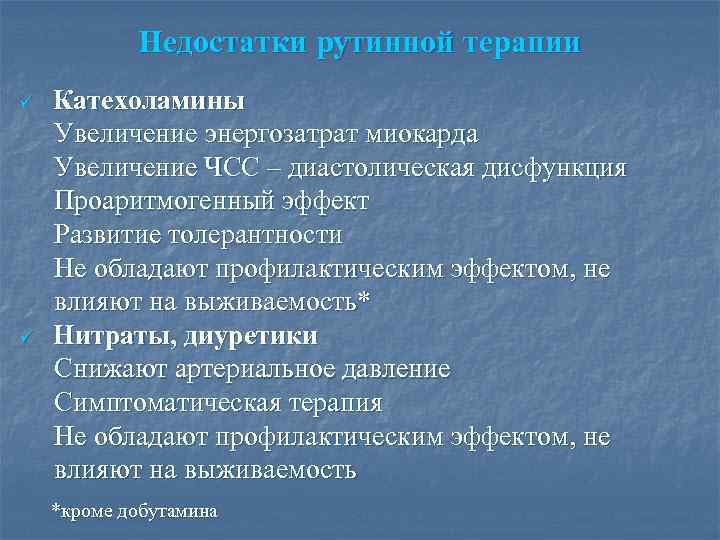 Недостатки рутинной терапии

✓ Катехоламины
Увеличение энергозатрат миокарда
Увеличение ЧСС – диастолическая дисфункция
Проаритмогенный эффект
Развитие толерантности
Не обладают профилактическим эффектом, не влияют на выживаемость*

✓ Нитраты, диуретики
Снижают артериальное давление
Симптоматическая терапия
Не обладают профилактическим эффектом, не влияют на выживаемость

*кроме добутамина